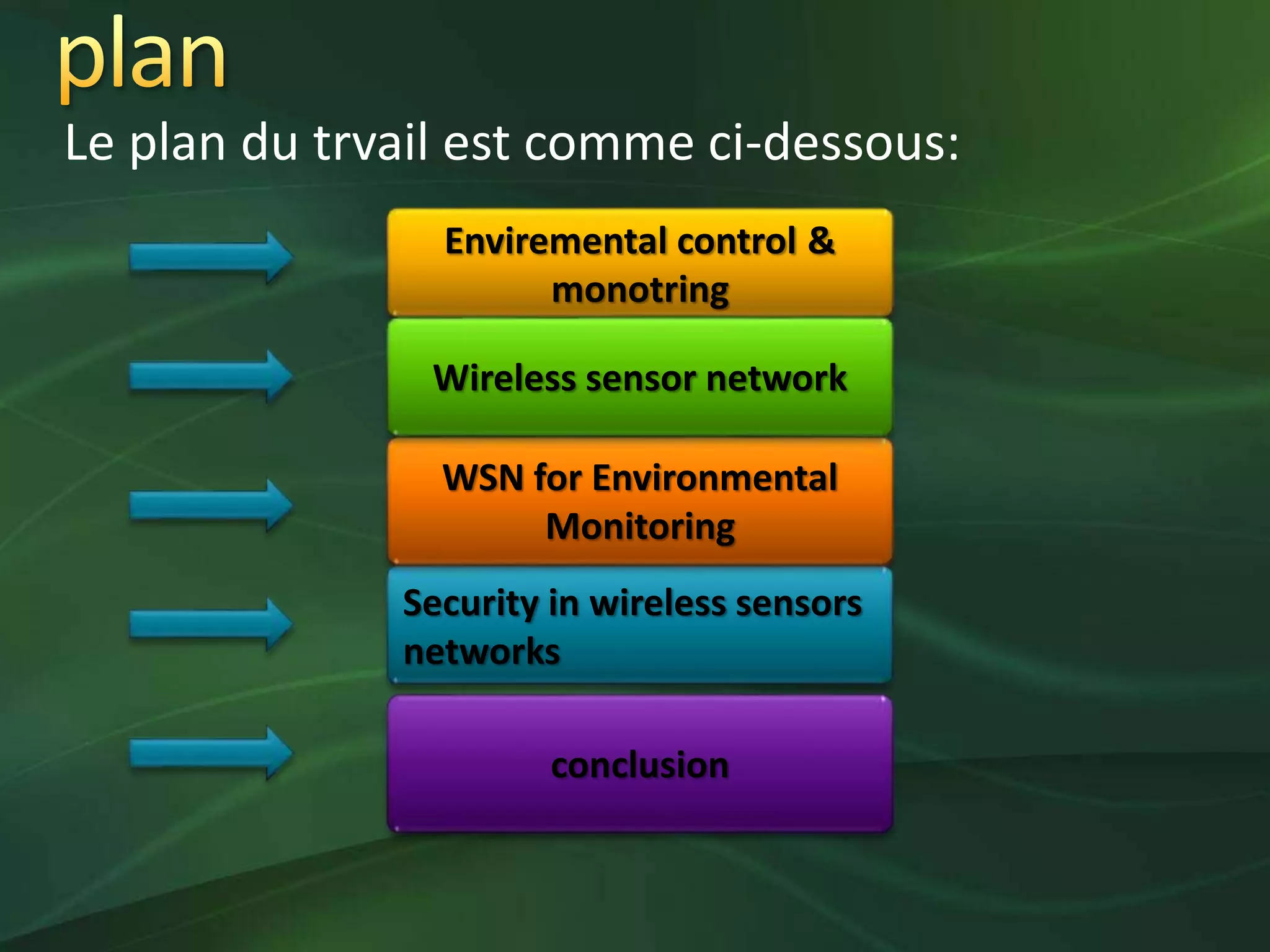 plan

Le plan du trvail est comme ci-dessous:

Enviremental control & monotring

Wireless sensor network

WSN for Environmental Monitoring

Security in wireless sensors networks

conclusion